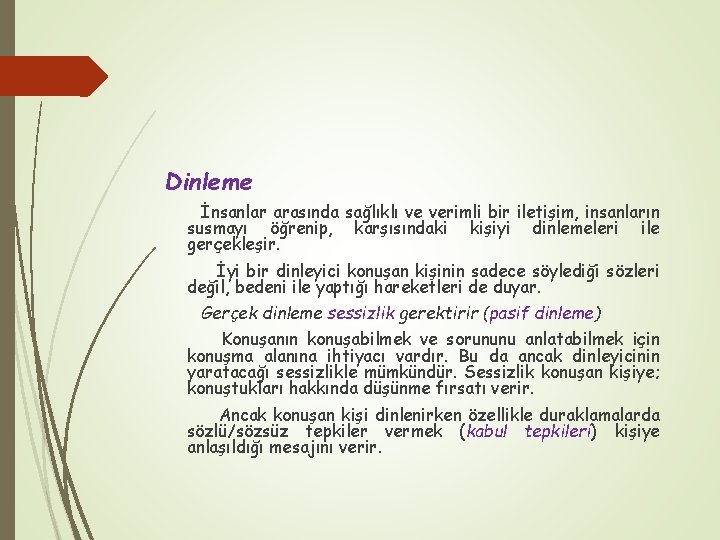 Dinleme

İnsanlar arasında sağlıklı ve verimli bir iletişim, insanların susmayı öğrenip, karşısındaki kişiyi dinlemeleri ile gerçekleşir.

İyi bir dinleyici konuşan kişinin sadece söylediği sözleri değil, bedeni ile yaptığı hareketleri de duyar.

Gerçek dinleme sessizlik gerektirir (pasif dinleme)

Konuşanın konuşabilmek ve sorununu anlatabilmek için konuşma alanına ihtiyacı vardır. Bu da ancak dinleyicinin yaratacağı sessizlikle mümkündür. Sessizlik konuşan kişiye; konuştukları hakkında düşünme fırsatı verir.

Ancak konuşan kişi dinlenirken özellikle duraklamalarda sözlü/sözsüz tepkiler vermek (kabul tepkileri) kişiye anlaşıldığı mesajını verir.